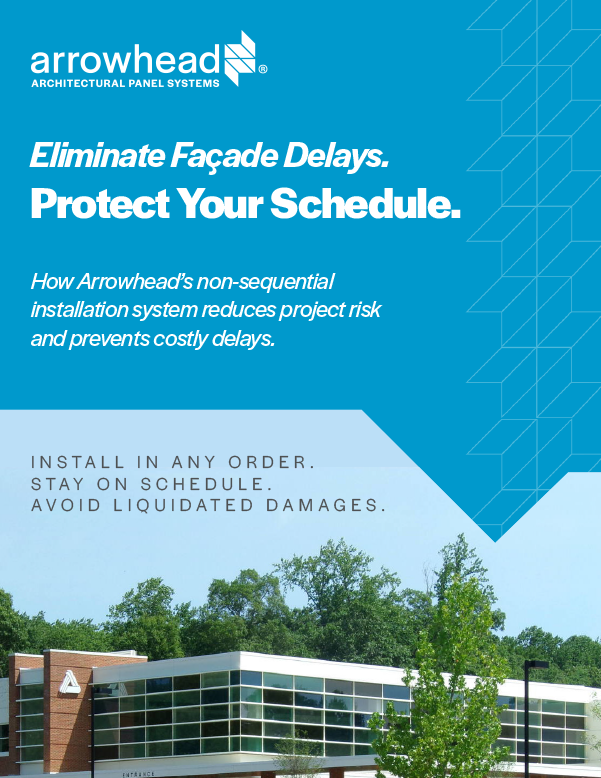 arrowhead®
ARCHITECTURAL PANEL SYSTEMS

Eliminate Façade Delays.
Protect Your Schedule.

How Arrowhead's non-sequential installation system reduces project risk and prevents costly delays.

INSTALL IN ANY ORDER.
STAY ON SCHEDULE.
AVOID LIQUIDATED DAMAGES.

ENTRANCE